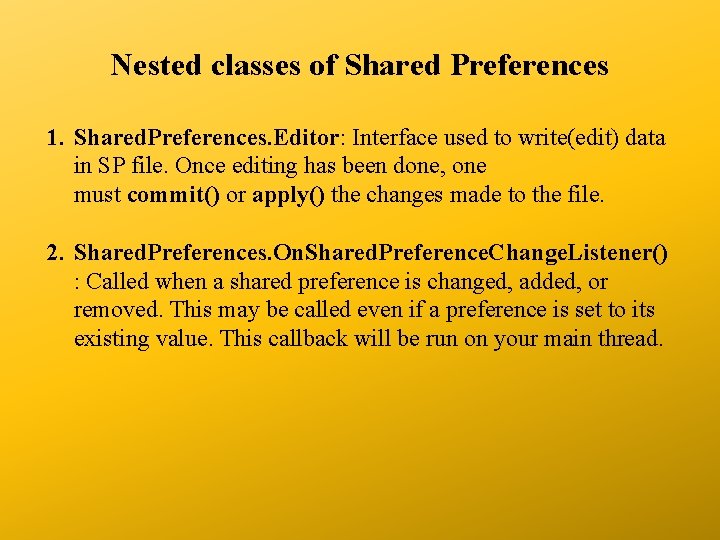 Nested classes of Shared Preferences

1. SharedPreferences.Editor: Interface used to write(edit) data in SP file. Once editing has been done, one must commit() or apply() the changes made to the file.

2. SharedPreferences.OnSharedPreferenceChangeListener() : Called when a shared preference is changed, added, or removed. This may be called even if a preference is set to its existing value. This callback will be run on your main thread.